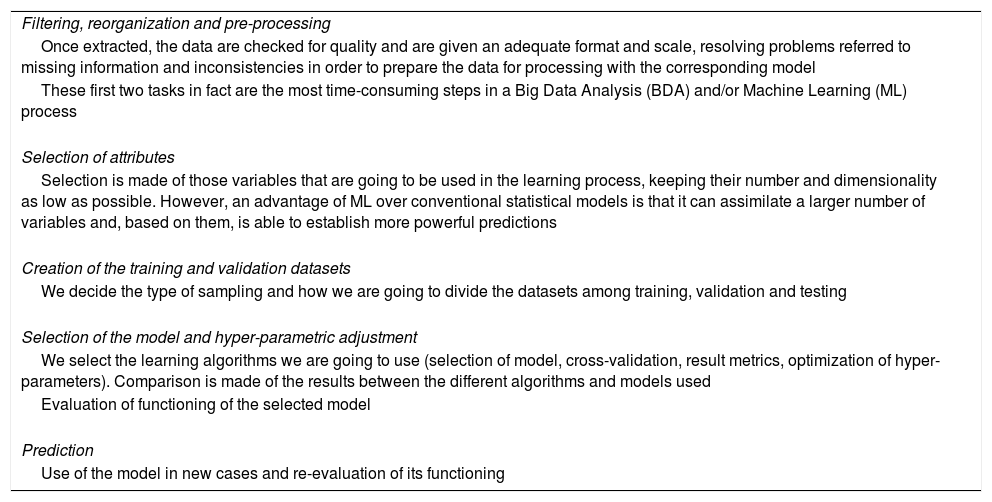 Filtering, reorganization and pre-processing

Once extracted, the data are checked for quality and are given an adequate format and scale, resolving problems referred to missing information and inconsistencies in order to prepare the data for processing with the corresponding model

These first two tasks in fact are the most time-consuming steps in a Big Data Analysis (BDA) and/or Machine Learning (ML) process

Selection of attributes

Selection is made of those variables that are going to be used in the learning process, keeping their number and dimensionality as low as possible. However, an advantage of ML over conventional statistical models is that it can assimilate a larger number of variables and, based on them, is able to establish more powerful predictions

Creation of the training and validation datasets

We decide the type of sampling and how we are going to divide the datasets among training, validation and testing

Selection of the model and hyper-parametric adjustment

We select the learning algorithms we are going to use (selection of model, cross-validation, result metrics, optimization of hyper-parameters). Comparison is made of the results between the different algorithms and models used

Evaluation of functioning of the selected model

Prediction

Use of the model in new cases and re-evaluation of its functioning